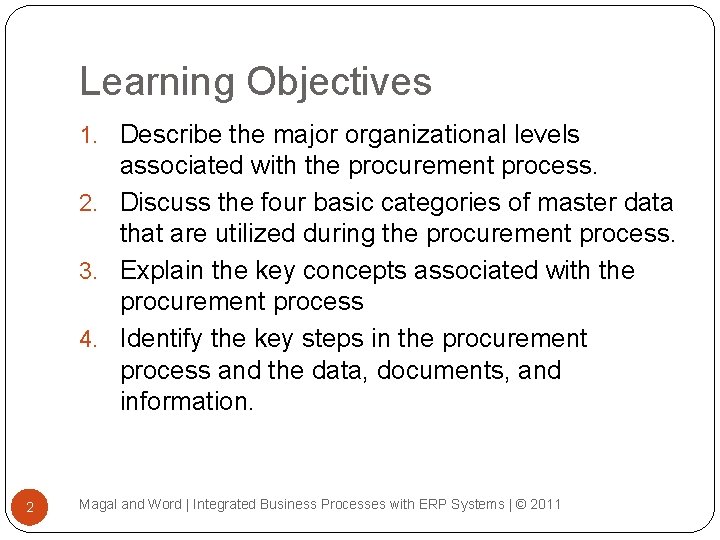 Learning Objectives

1. Describe the major organizational levels associated with the procurement process.
2. Discuss the four basic categories of master data that are utilized during the procurement process.
3. Explain the key concepts associated with the procurement process
4. Identify the key steps in the procurement process and the data, documents, and information.

2

Magal and Word | Integrated Business Processes with ERP Systems | © 2011